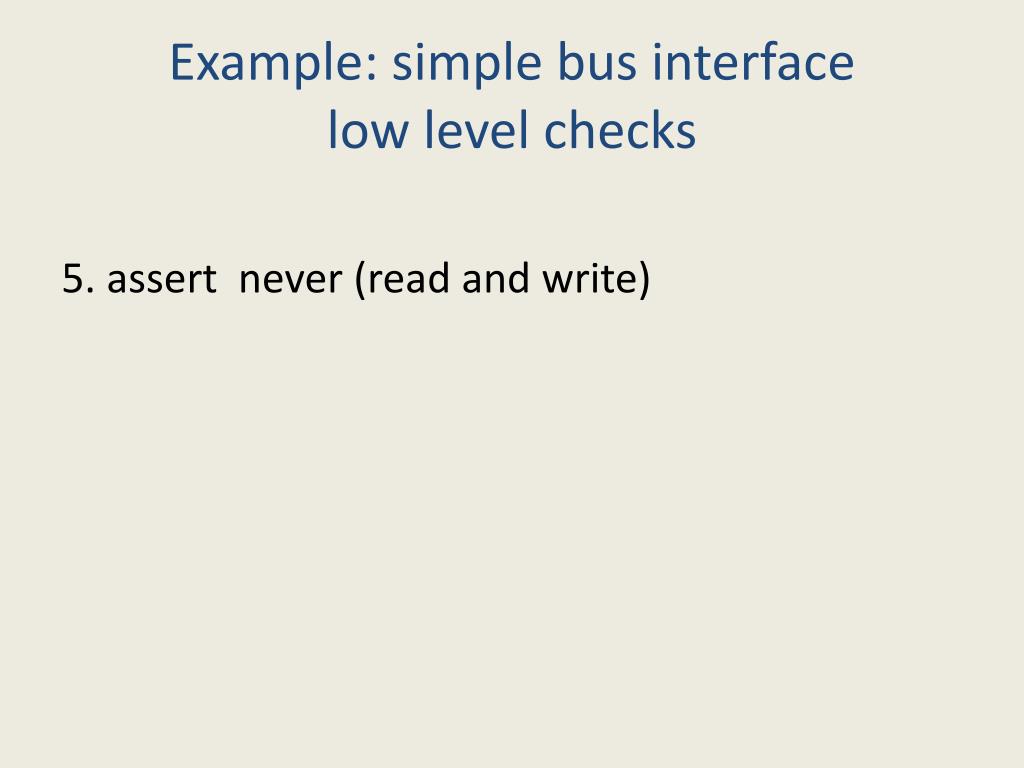 Example: simple bus interface
low level checks

5. assert never (read and write)